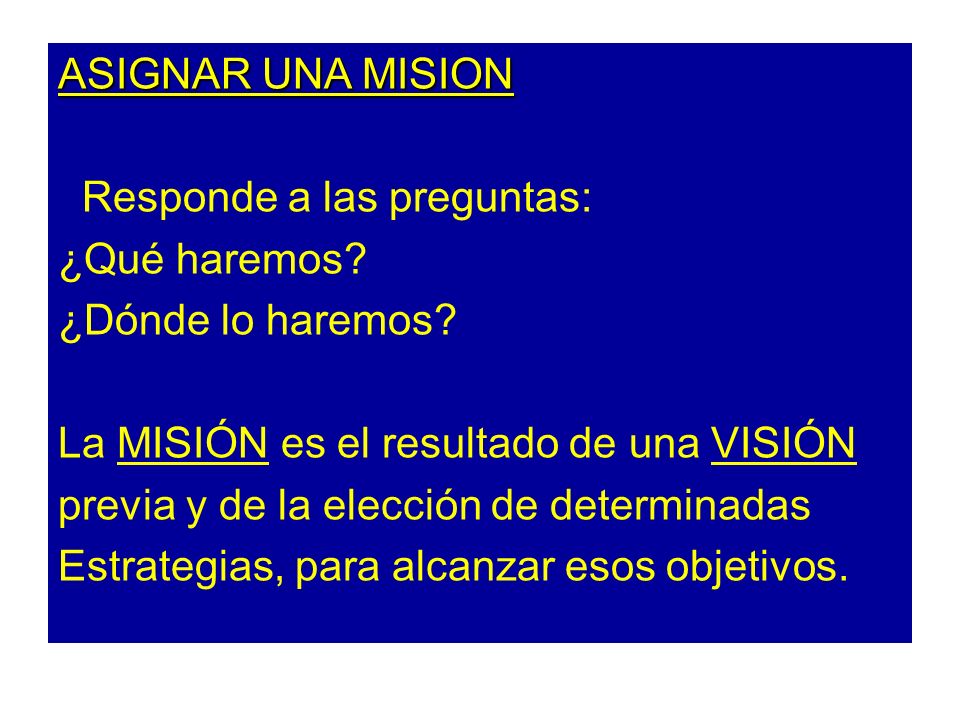 ASIGNAR UNA MISION

Responde a las preguntas:
¿Qué haremos?
¿Dónde lo haremos?

La MISIÓN es el resultado de una VISIÓN previa y de la elección de determinadas Estrategias, para alcanzar esos objetivos.